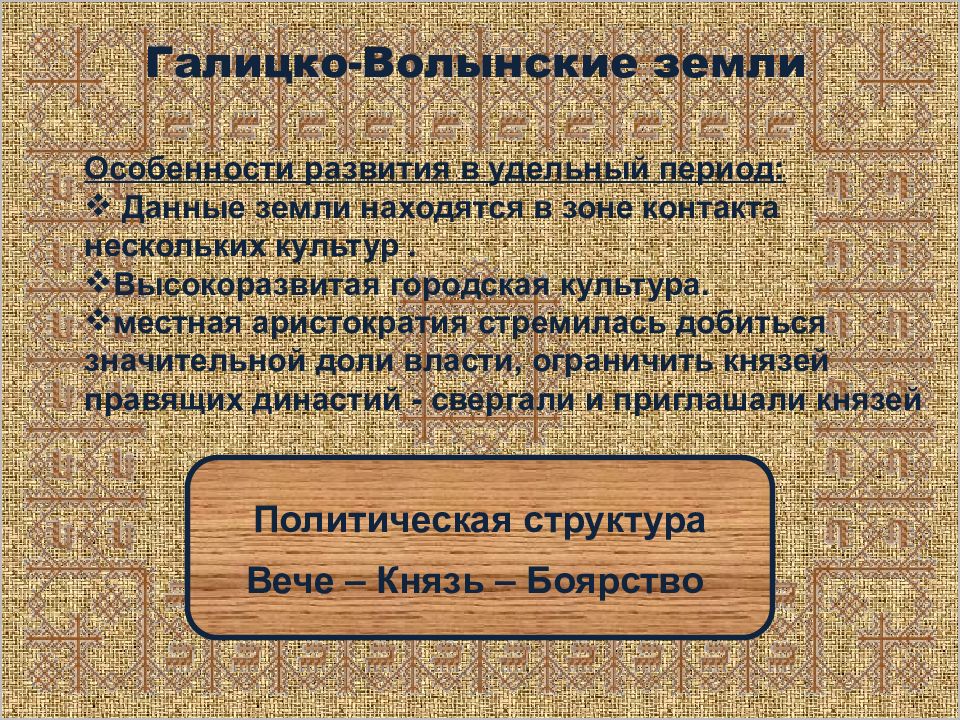 Галицко-Волынские земли

Особенности развития в удельный период:
❖ Данные земли находятся в зоне контакта нескольких культур .
❖Высокоразвитая городская культура.
❖местная аристократия стремилась добиться значительной доли власти, ограничить князей правящих династий - свергали и приглашали князей

Политическая структура
Вече – Князь – Боярство